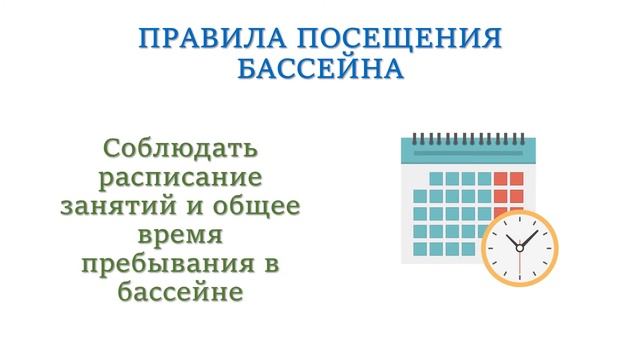 ПРАВИЛА ПОСЕЩЕНИЯ БАССЕЙНА

Соблюдать расписание занятий и общее время пребывания в бассейне